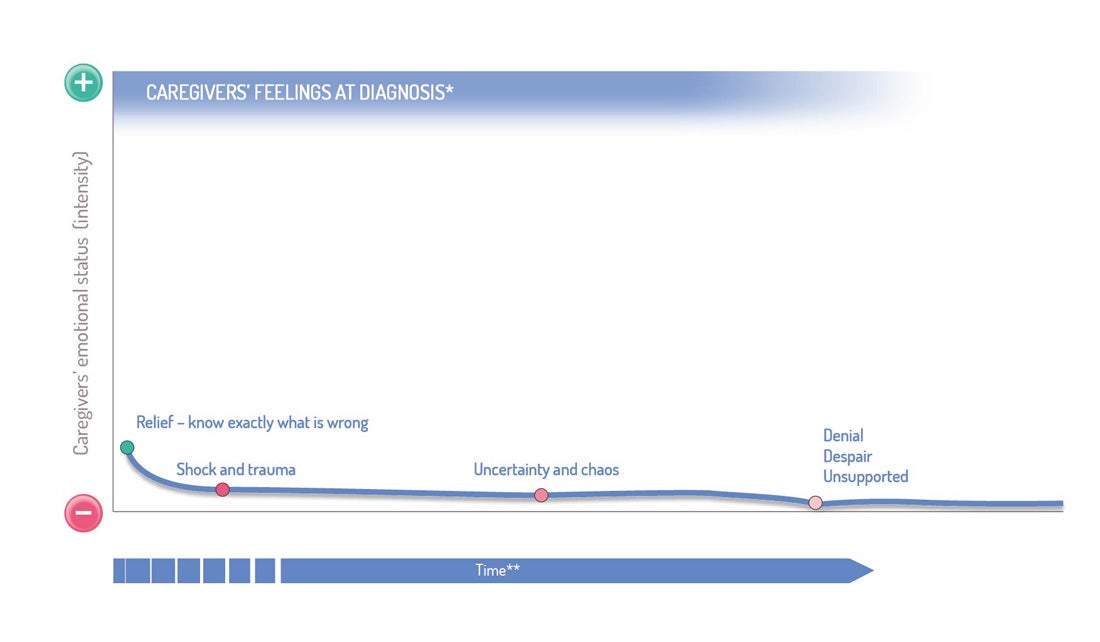 +
CAREGIVERS' FEELINGS AT DIAGNOSIS*
Caregivers' emotional status (intensity)
Relief – know exactly what is wrong
Shock and trauma
Uncertainty and chaos
Denial
Despair
Unsupported
−
Time**